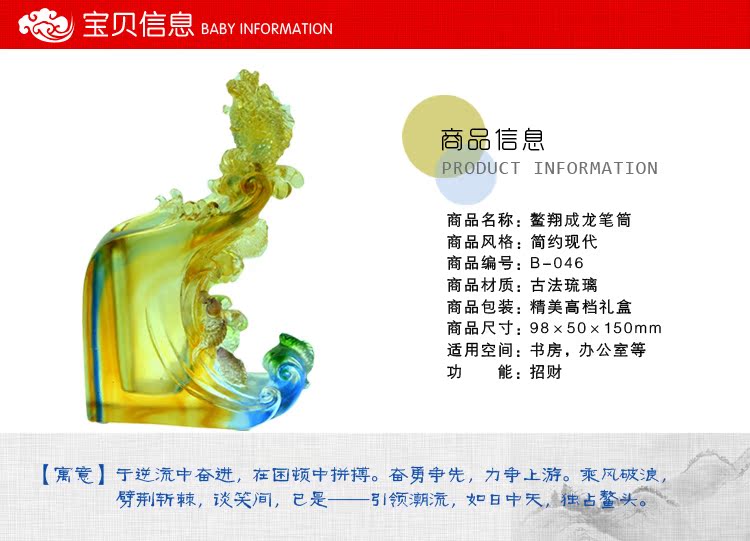 宝贝信息 BABY INFORMATION

商品信息
PRODUCT INFORMATION

商品名称：鳌翔成龙笔筒
商品风格：简约现代
商品编号：B-046
商品材质：古法琉璃
商品包装：精美高档礼盒
商品尺寸：98×50×150mm
适用空间：书房，办公室等
功　　能：招财

【寓意】于逆流中奋进，在困顿中拼搏。奋勇争先，力争上游。乘风破浪，劈荆斩棘，谈笑间，已是——引领潮流，如日中天，独占鳌头。